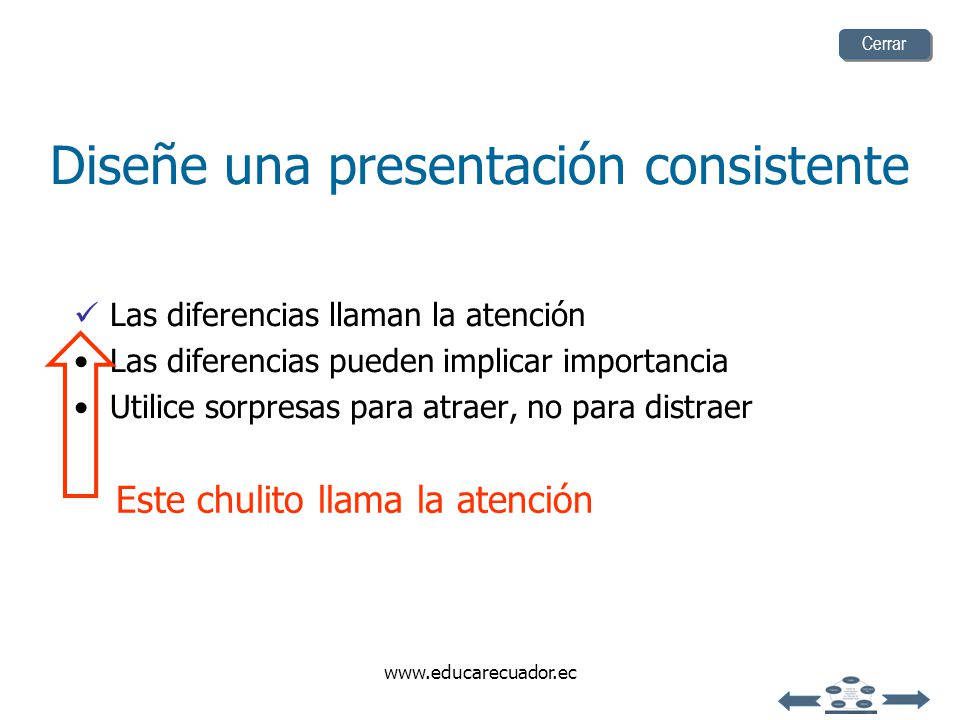 Cerrar

Diseñe una presentación consistente

✓ Las diferencias llaman la atención
• Las diferencias pueden implicar importancia
• Utilice sorpresas para atraer, no para distraer

Este chulito llama la atención

www.educarecuador.ec